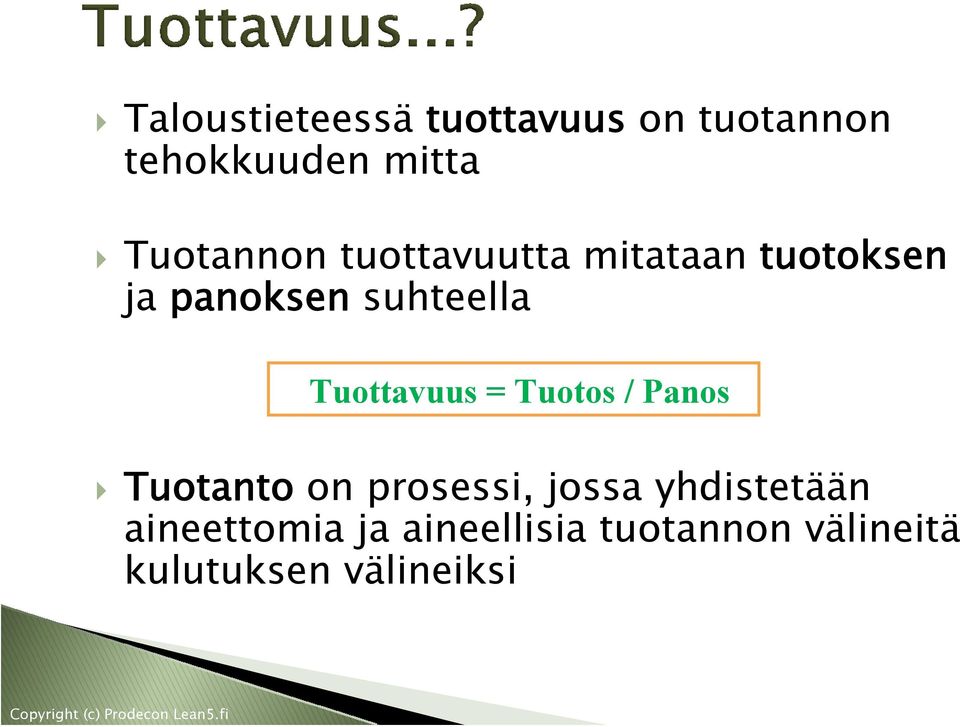 Tuottavuus...?

Taloustieteessä tuottavuus on tuotannon tehokkuuden mitta

Tuotannon tuottavuutta mitataan tuotoksen ja panoksen suhteella

Tuottavuus = Tuotos / Panos

Tuotanto on prosessi, jossa yhdistetään aineettomia ja aineellisia tuotannon välineitä kulutuksen välineiksi

Copyright (c) Prodecon Lean5.fi